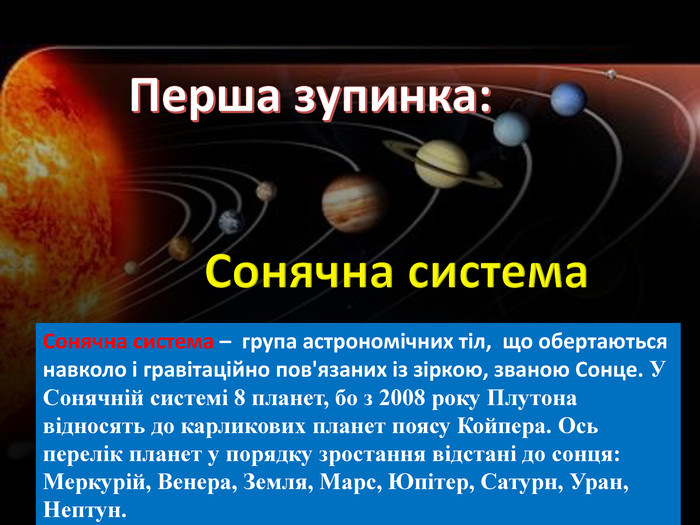 Перша зупинка:

Сонячна система

Сонячна система – група астрономічних тіл, що обертаються навколо і гравітаційно пов'язаних із зіркою, званою Сонце. У Сонячній системі 8 планет, бо з 2008 року Плутона відносять до карликових планет поясу Койпера. Ось перелік планет у порядку зростання відстані до сонця: Меркурій, Венера, Земля, Марс, Юпітер, Сатурн, Уран, Нептун.